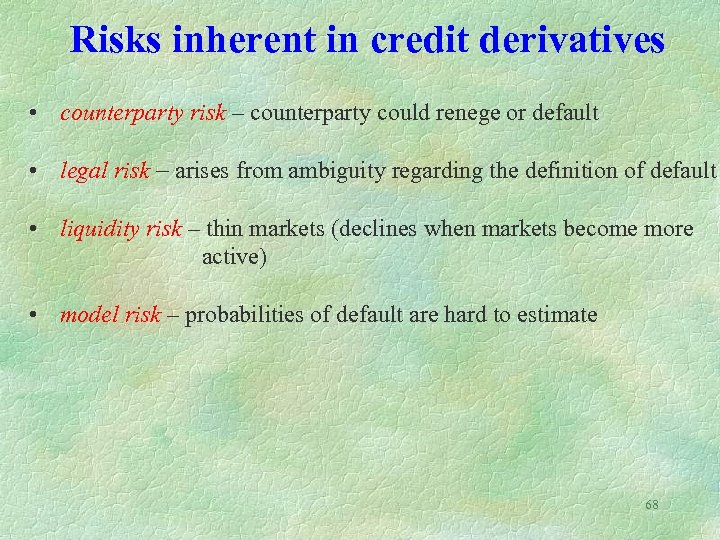 Risks inherent in credit derivatives

• counterparty risk – counterparty could renege or default

• legal risk – arises from ambiguity regarding the definition of default

• liquidity risk – thin markets (declines when markets become more active)

• model risk – probabilities of default are hard to estimate

68